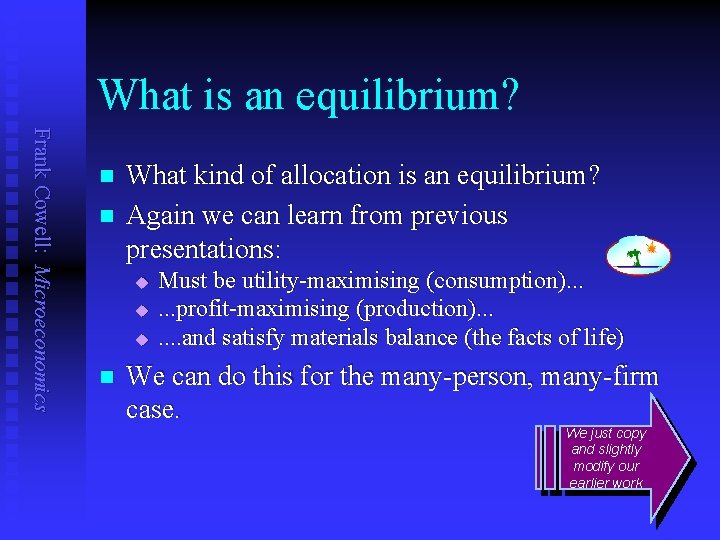 Frank Cowell: Microeconomics

What is an equilibrium?

What kind of allocation is an equilibrium?

Again we can learn from previous presentations:

Must be utility-maximising (consumption)...

...profit-maximising (production)...

....and satisfy materials balance (the facts of life)

We can do this for the many-person, many-firm case.

We just copy and slightly modify our earlier work